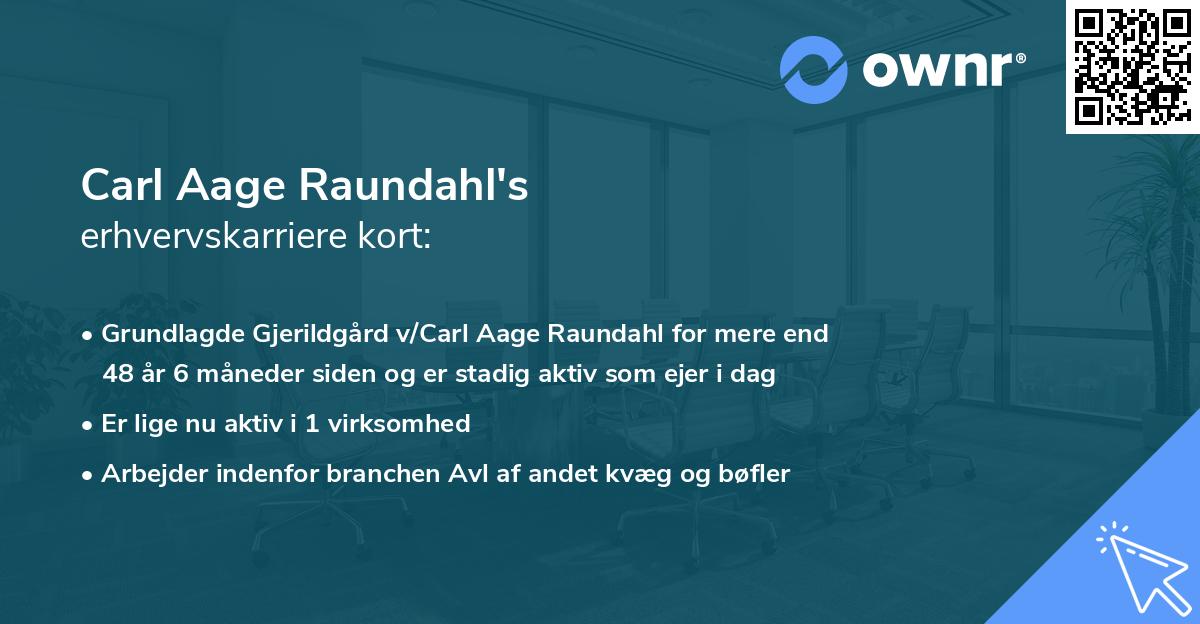 ownr®

Carl Aage Raundahl's
erhvervskarriere kort:

• Grundlagde Gjerildgård v/Carl Aage Raundahl for mere end 48 år 6 måneder siden og er stadig aktiv som ejer i dag
• Er lige nu aktiv i 1 virksomhed
• Arbejder indenfor branchen Avl af andet kvæg og bøfler